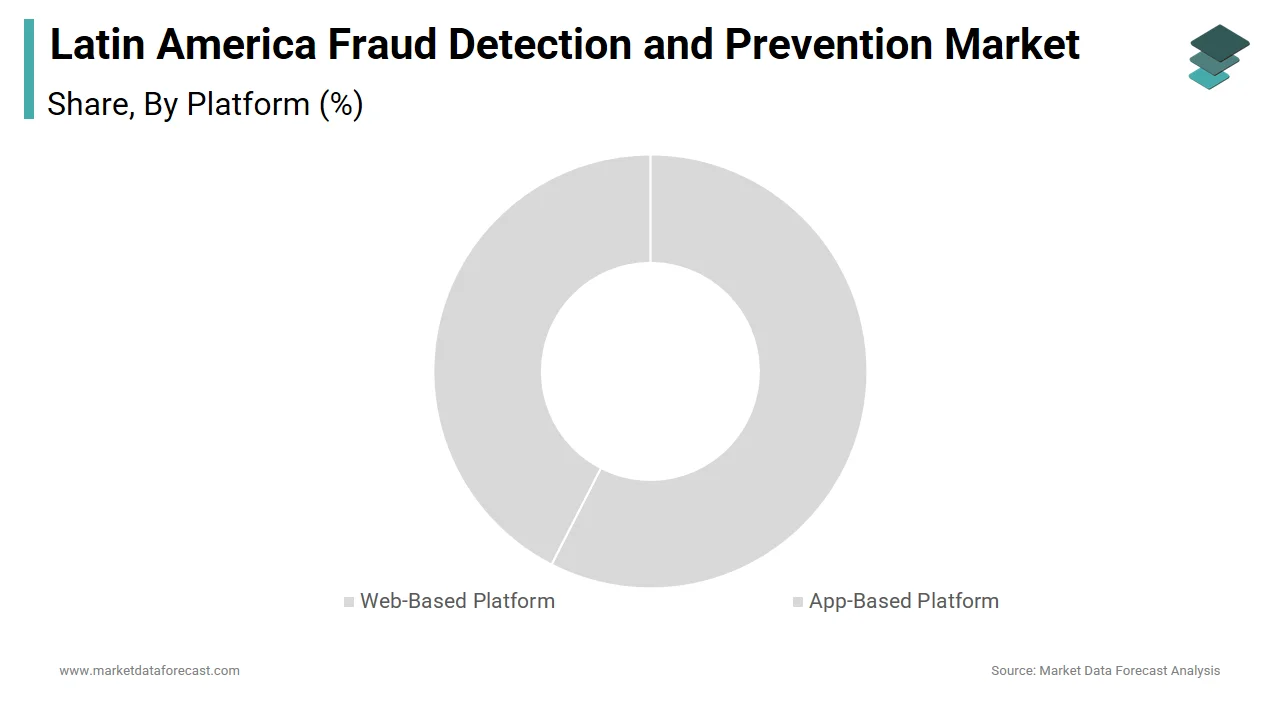 Latin America Fraud Detection and Prevention Market

Share, By Platform (%)

Web-Based Platform

App-Based Platform

www.marketdataforecast.com

Source: Market Data Forecast Analysis